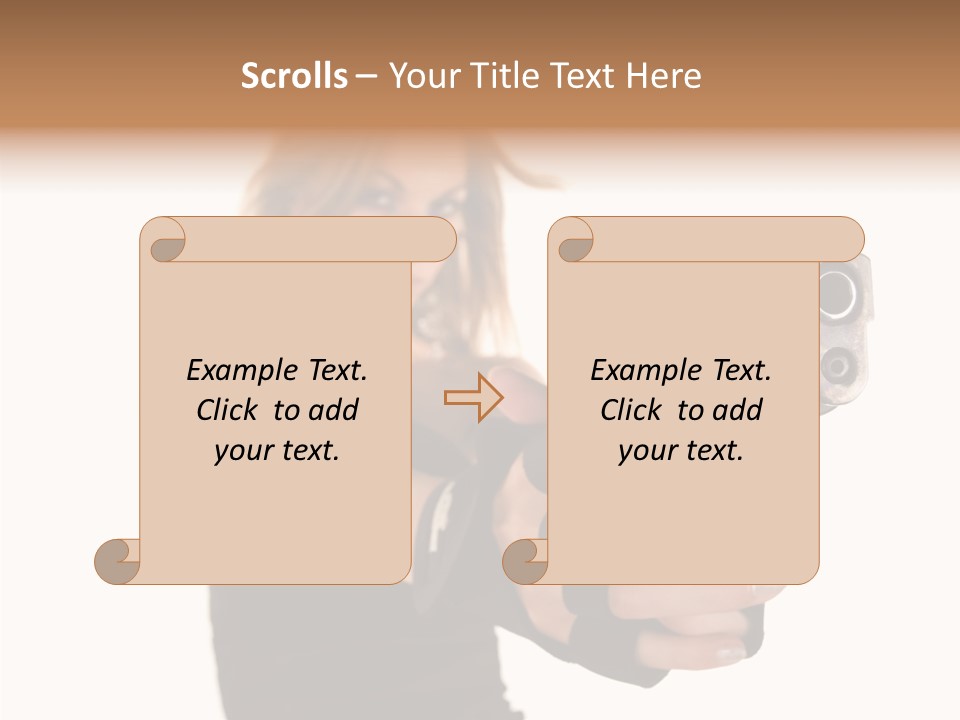 Scrolls – Your Title Text Here

Example Text. Click to add your text.

Example Text. Click to add your text.